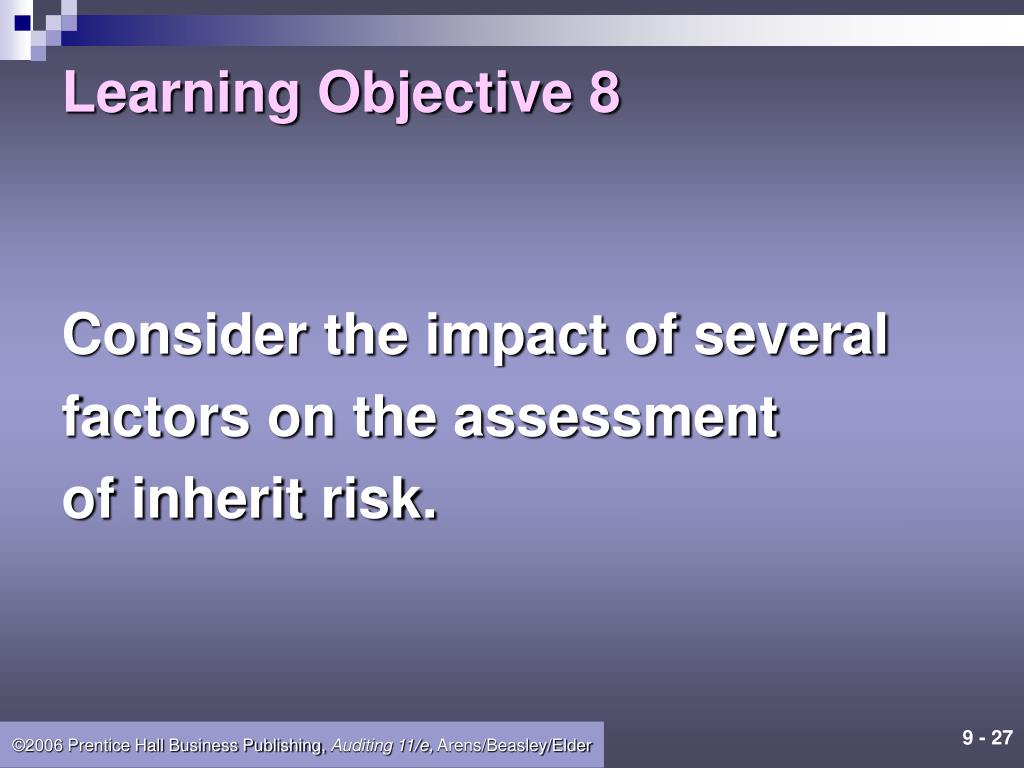 Learning Objective 8

Consider the impact of several factors on the assessment of inherit risk.

©2006 Prentice Hall Business Publishing, Auditing 11/e, Arens/Beasley/Elder

9 - 27